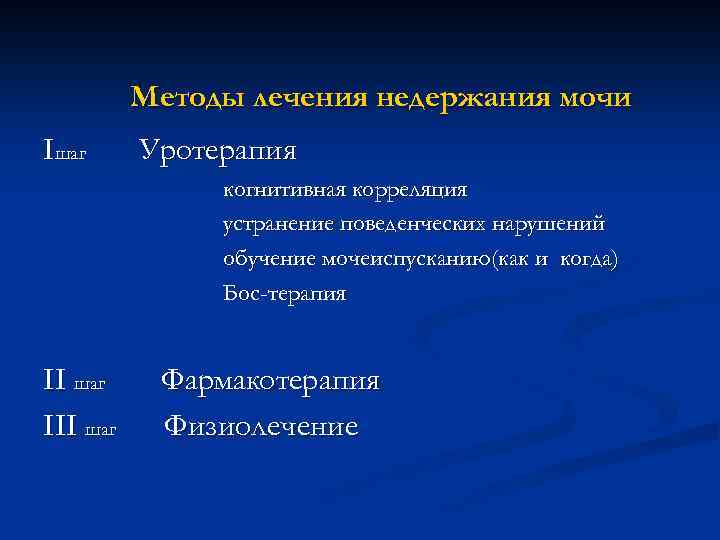 Методы лечения недержания мочи

Iшаг Уротерапия

когнитивная корреляция
устранение поведенческих нарушений
обучение мочеиспусканию(как и когда)
Бос-терапия

II шаг Фармакотерапия

III шаг Физиолечение